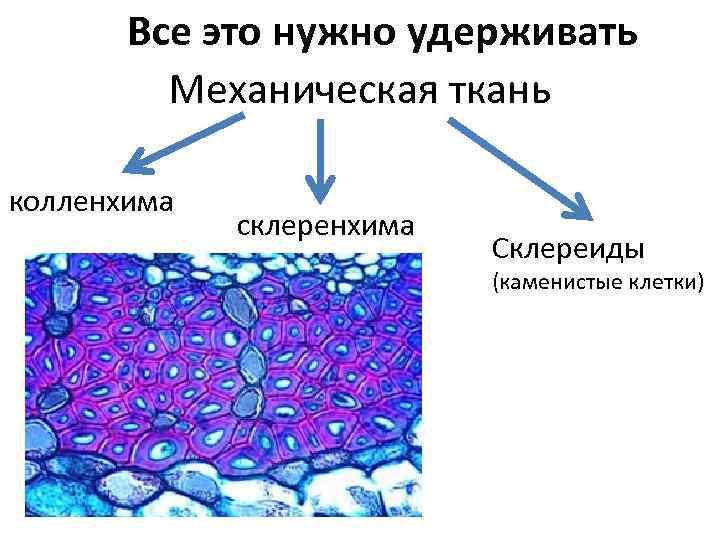 Все это нужно удерживать

Механическая ткань

колленхима

склеренхима

Склереиды
(каменистые клетки)